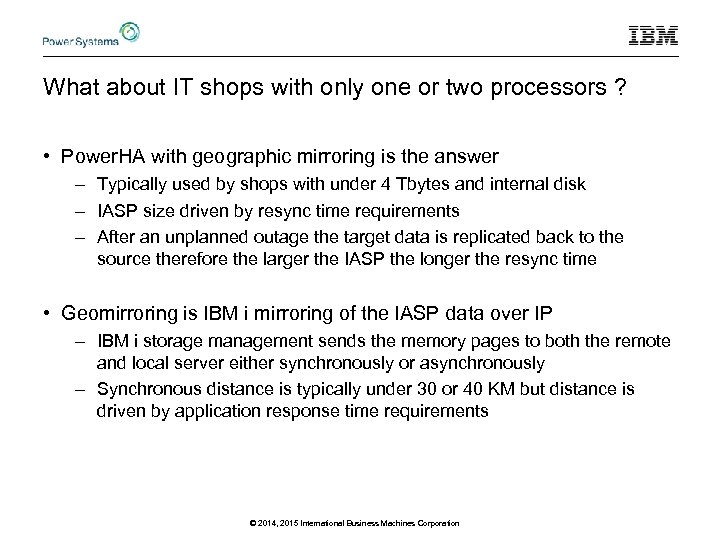 Power Systems

IBM

What about IT shops with only one or two processors ?

• PowerHA with geographic mirroring is the answer
– Typically used by shops with under 4 Tbytes and internal disk
– IASP size driven by resync time requirements
– After an unplanned outage the target data is replicated back to the source therefore the larger the IASP the longer the resync time

• Geomirroring is IBM i mirroring of the IASP data over IP
– IBM i storage management sends the memory pages to both the remote and local server either synchronously or asynchronously
– Synchronous distance is typically under 30 or 40 KM but distance is driven by application response time requirements

© 2014, 2015 International Business Machines Corporation